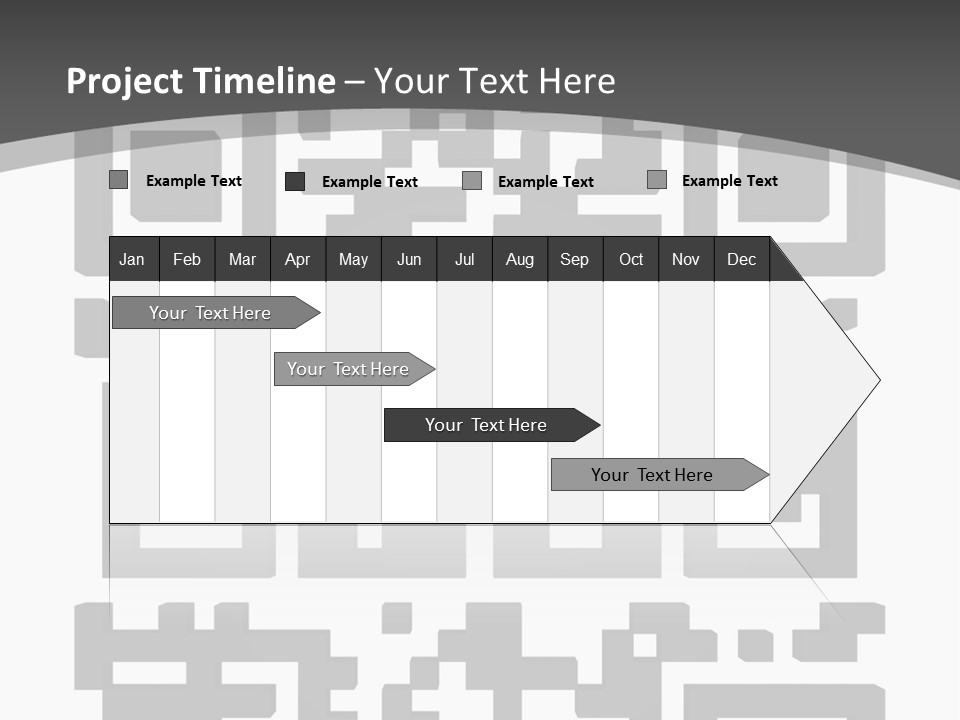 Project Timeline – Your Text Here

Example Text Example Text Example Text Example Text

| Jan | Feb | Mar | Apr | May | Jun | Jul | Aug | Sep | Oct | Nov | Dec |
|---|---|---|---|---|---|---|---|---|---|---|---|

Your Text Here

Your Text Here

Your Text Here

Your Text Here